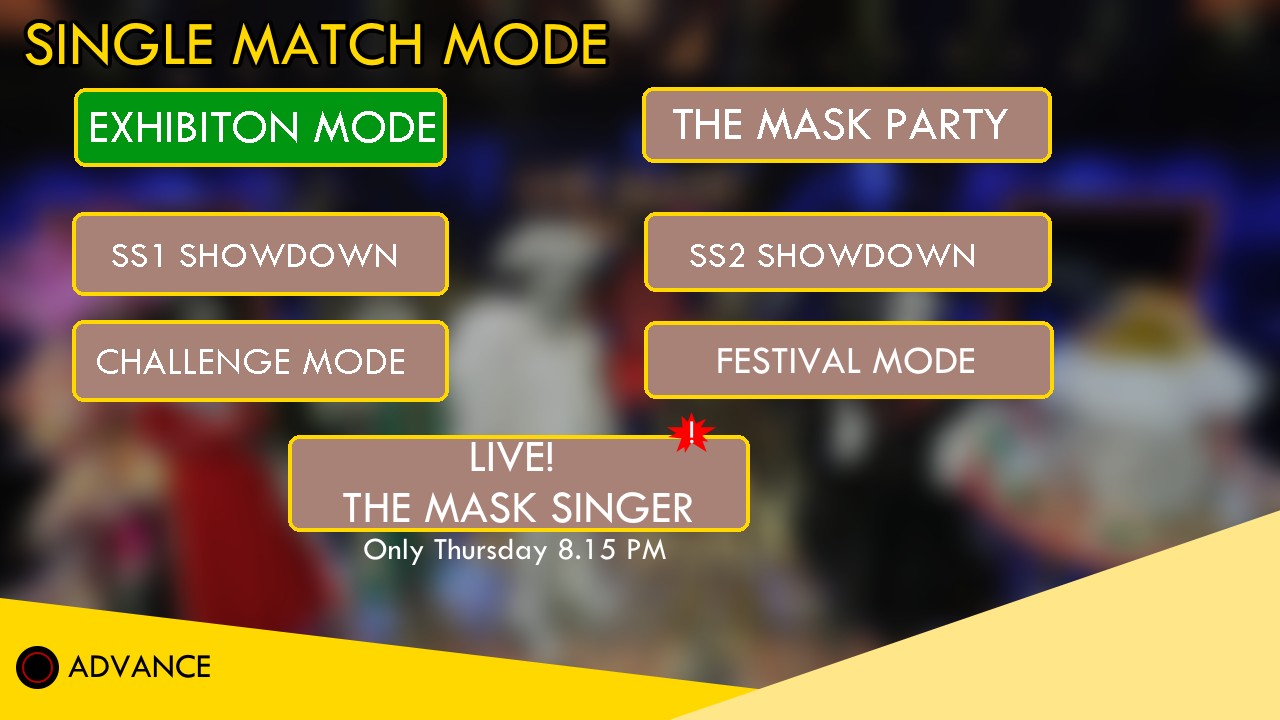 SINGLE MATCH MODE

EXHIBITON MODE

THE MASK PARTY

SS1 SHOWDOWN

SS2 SHOWDOWN

CHALLENGE MODE

FESTIVAL MODE

!

LIVE!
THE MASK SINGER

Only Thursday 8.15 PM

ADVANCE